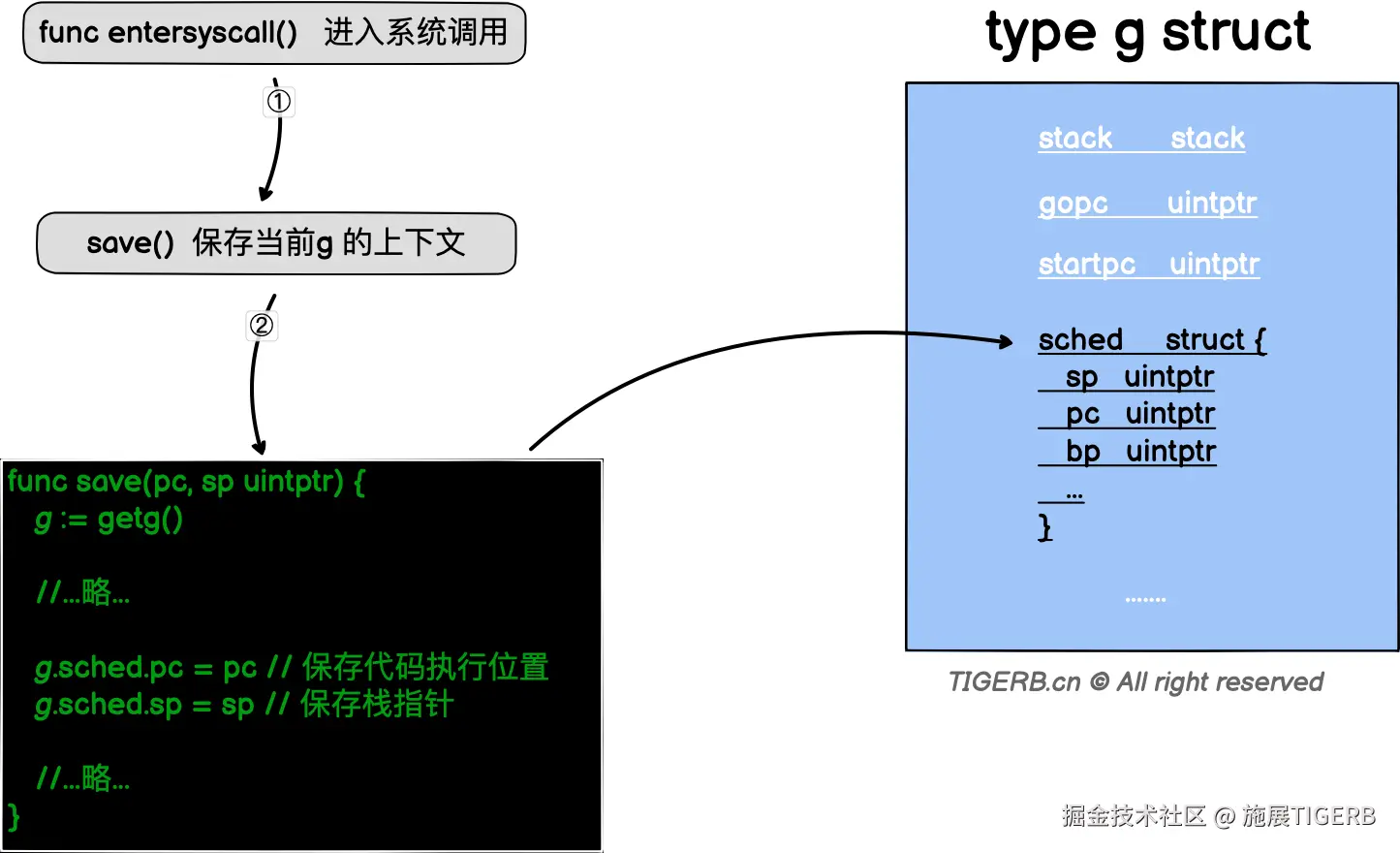 func entersyscall() 进入系统调用

①

save() 保存当前g 的上下文

②

func save(pc, sp uintptr) {
g := getg()

//...略...

g.sched.pc = pc // 保存代码执行位置
g.sched.sp = sp // 保存栈指针

//...略...
}

type g struct

stack stack

gopc uintptr

startpc uintptr

sched struct {
sp uintptr
pc uintptr
bp uintptr
...
}

.......

TIGERB.cn © All right reserved

掘金技术社区 @ 施展TIGERB